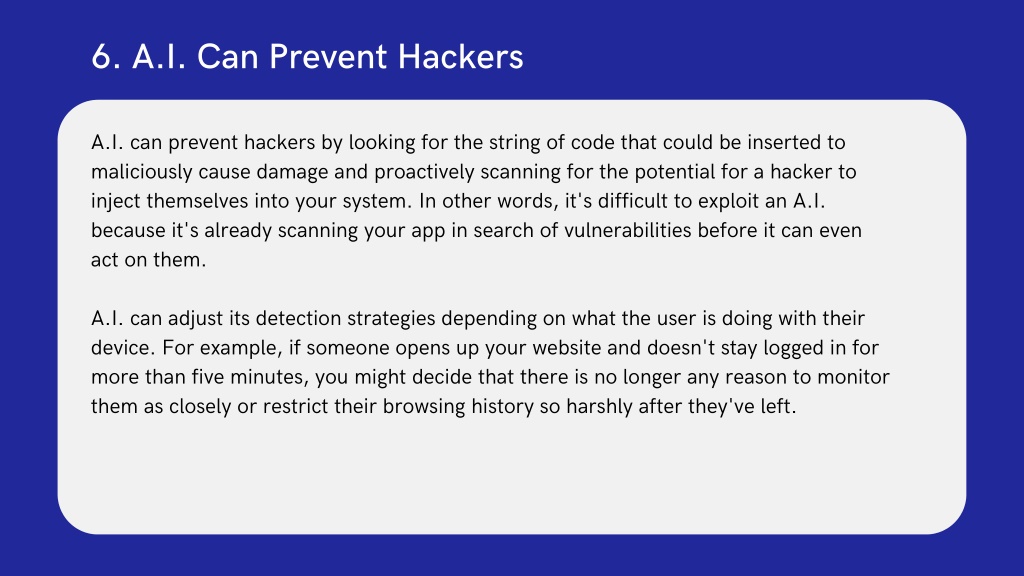 6. A.I. Can Prevent Hackers

A.I. can prevent hackers by looking for the string of code that could be inserted to maliciously cause damage and proactively scanning for the potential for a hacker to inject themselves into your system. In other words, it's difficult to exploit an A.I. because it's already scanning your app in search of vulnerabilities before it can even act on them.

A.I. can adjust its detection strategies depending on what the user is doing with their device. For example, if someone opens up your website and doesn't stay logged in for more than five minutes, you might decide that there is no longer any reason to monitor them as closely or restrict their browsing history so harshly after they've left.